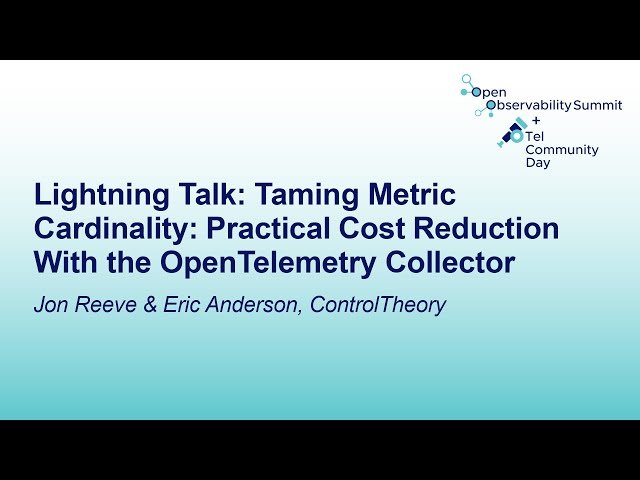 Open Observability Summit
+
OTel Community Day

Lightning Talk: Taming Metric Cardinality: Practical Cost Reduction With the OpenTelemetry Collector

Jon Reeve & Eric Anderson, ControlTheory